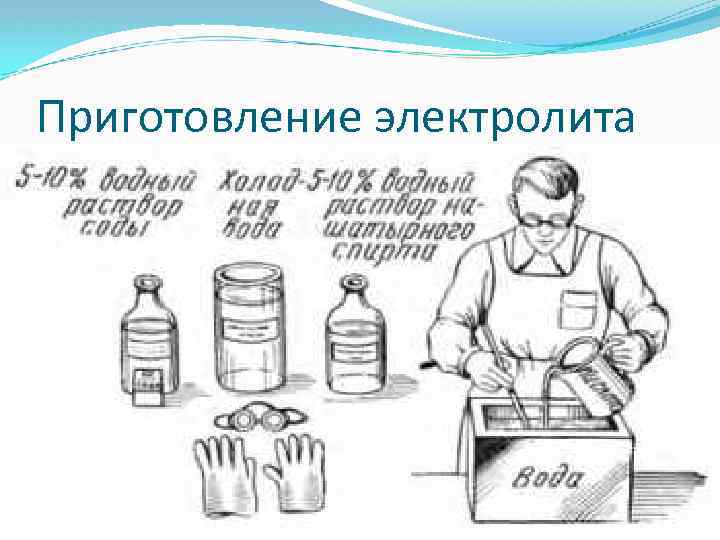 Приготовление электролита

5-10% водный раствор соды

Холодная вода

5-10% водный раствор нашатырного спирта

Вода